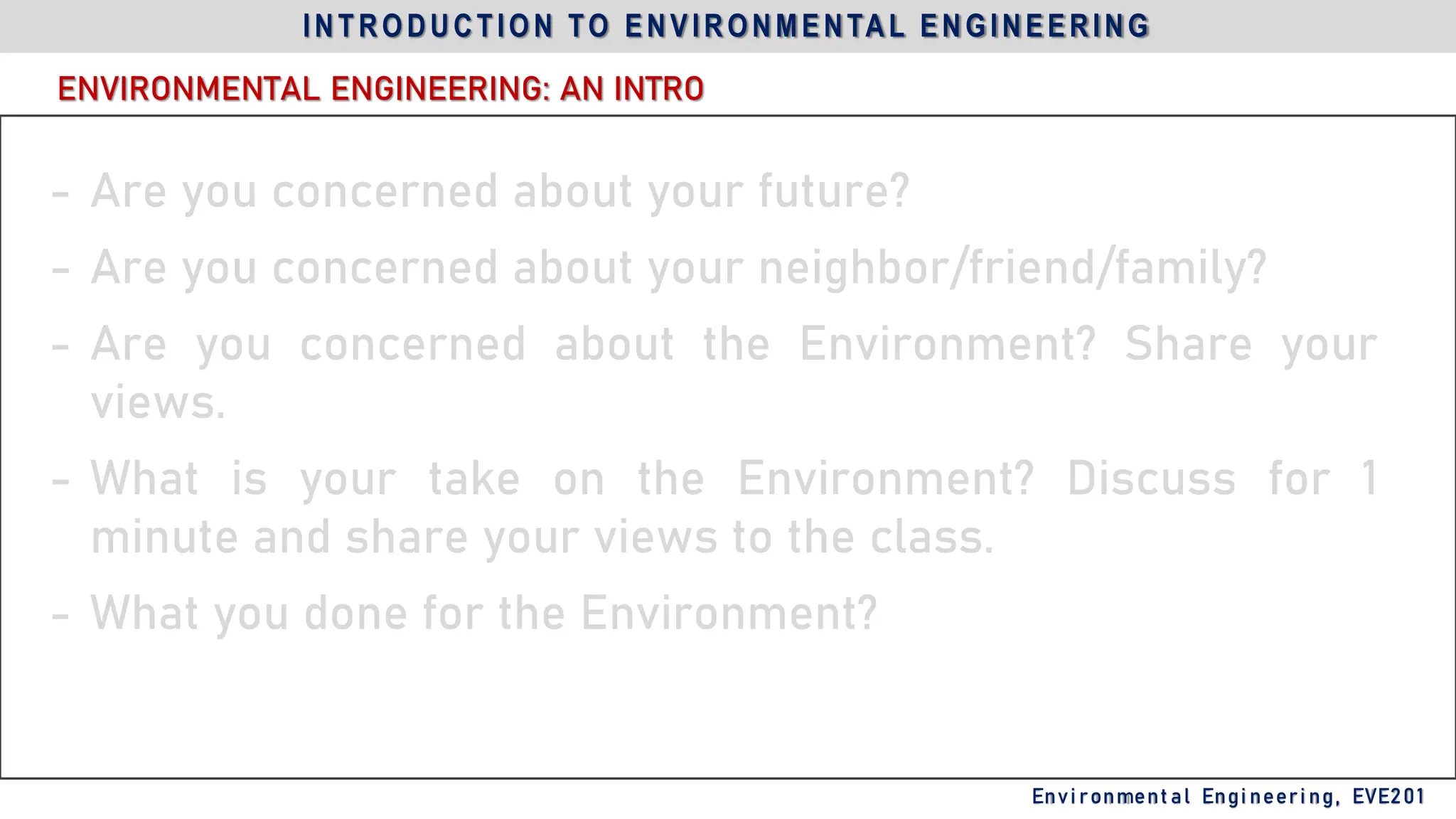 INTRODUCTION TO ENVIRONMENTAL ENGINEERING

ENVIRONMENTAL ENGINEERING: AN INTRO

- Are you concerned about your future?
- Are you concerned about your neighbor/friend/family?
- Are you concerned about the Environment? Share your views.
- What is your take on the Environment? Discuss for 1 minute and share your views to the class.
- What you done for the Environment?

Environmental Engineering, EVE201